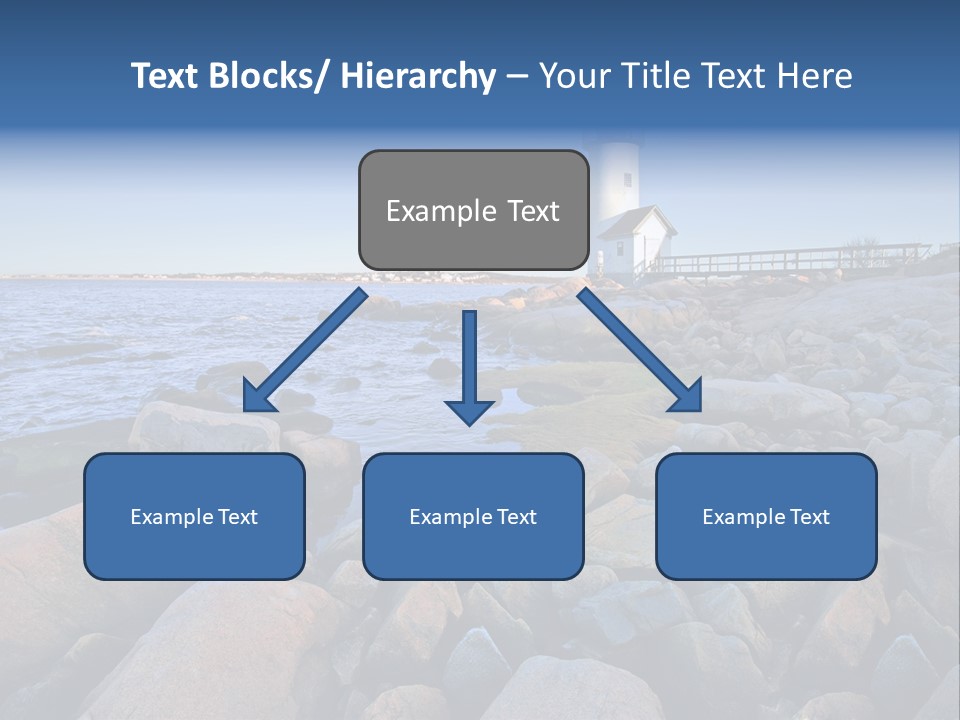 Text Blocks/ Hierarchy – Your Title Text Here

Example Text

Example Text

Example Text

Example Text